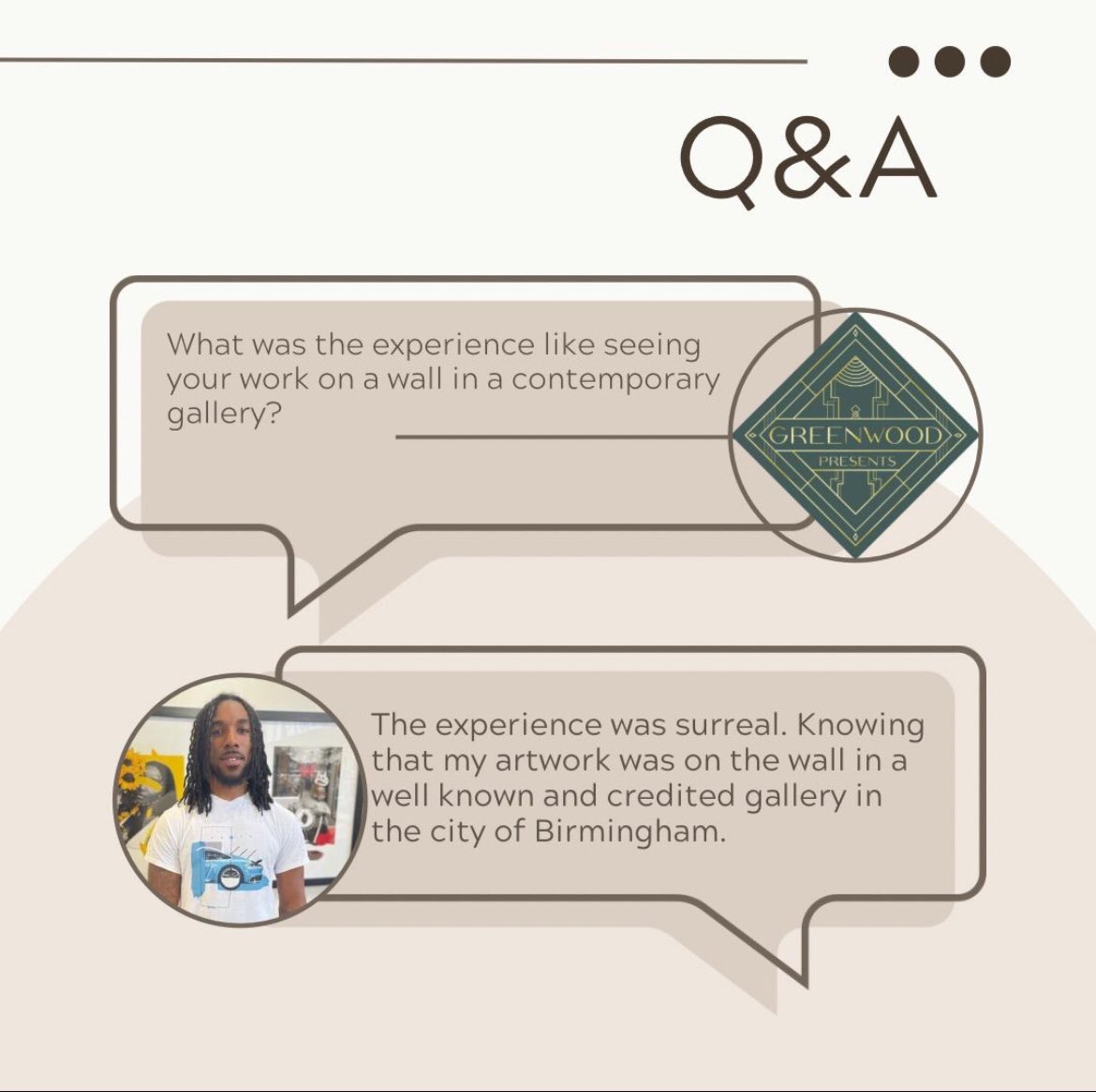 Q&A

What was the experience like seeing your work on a wall in a contemporary gallery?

GREENWOOD
PRESENTS

The experience was surreal. Knowing that my artwork was on the wall in a well known and credited gallery in the city of Birmingham.